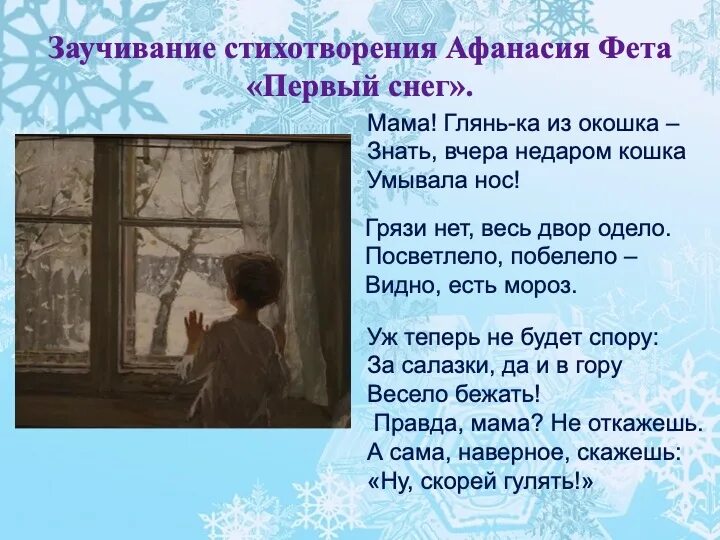 Заучивание стихотворения Афанасия Фета «Первый снег».

Мама! Глянь-ка из окошка –
Знать, вчера недаром кошка
Умывала нос!

Грязи нет, весь двор одело.
Посветлело, побелело –
Видно, есть мороз.

Уж теперь не будет спору:
За салазки, да и в гору
Весело бежать!
Правда, мама? Не откажешь.
А сама, наверное, скажешь:
«Ну, скорей гулять!»